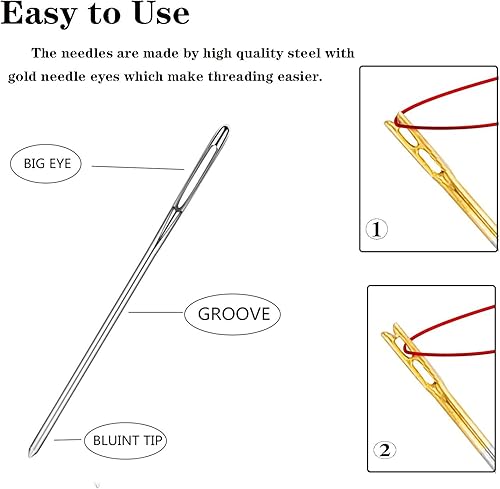 Easy to Use

The needles are made by high quality steel with gold needle eyes which make threading easier.

BIG EYE

GROOVE

BLUINT TIP

①

②